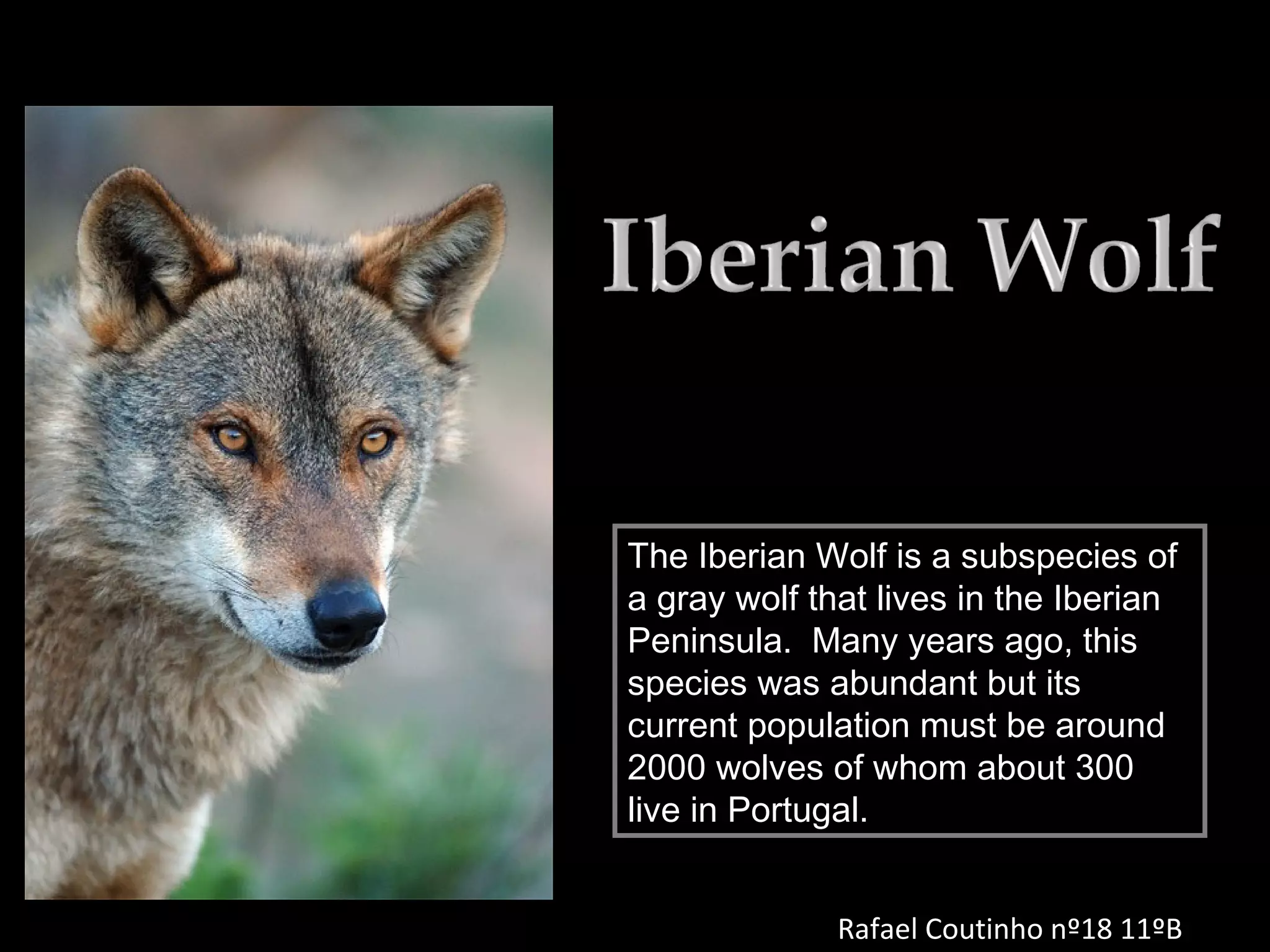 Iberian Wolf

The Iberian Wolf is a subspecies of a gray wolf that lives in the Iberian Peninsula. Many years ago, this species was abundant but its current population must be around 2000 wolves of whom about 300 live in Portugal.

Rafael Coutinho nº18 11ºB